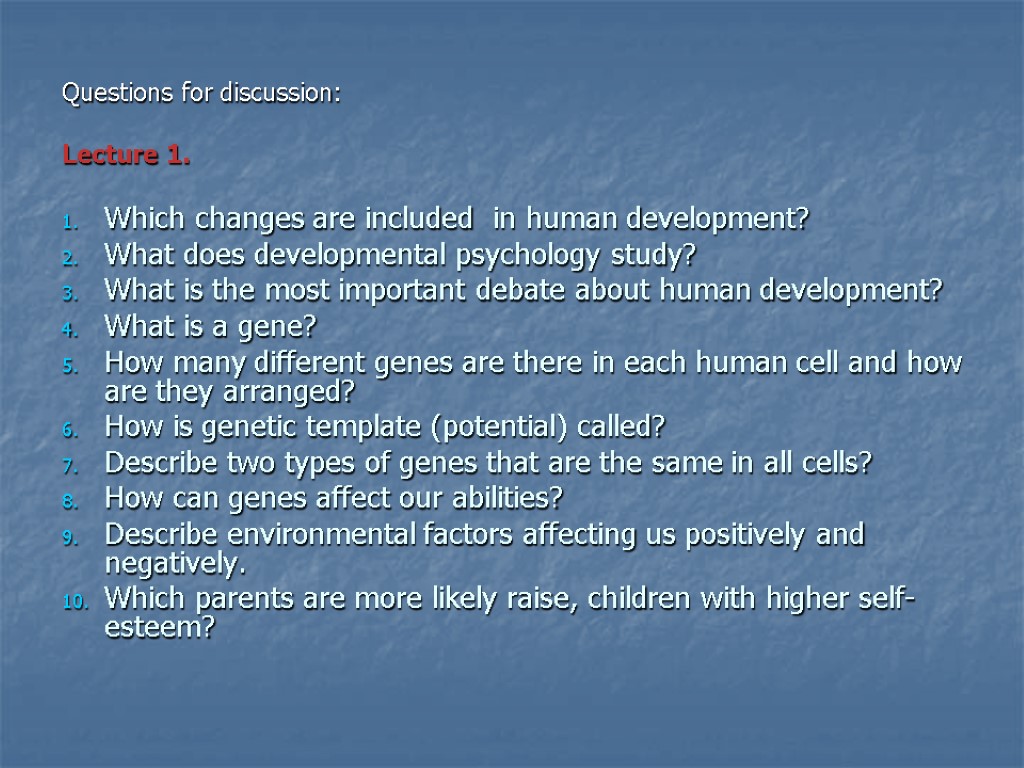 Questions for discussion:

Lecture 1.

1. Which changes are included in human development?
2. What does developmental psychology study?
3. What is the most important debate about human development?
4. What is a gene?
5. How many different genes are there in each human cell and how are they arranged?
6. How is genetic template (potential) called?
7. Describe two types of genes that are the same in all cells?
8. How can genes affect our abilities?
9. Describe environmental factors affecting us positively and negatively.
10. Which parents are more likely raise, children with higher self-esteem?